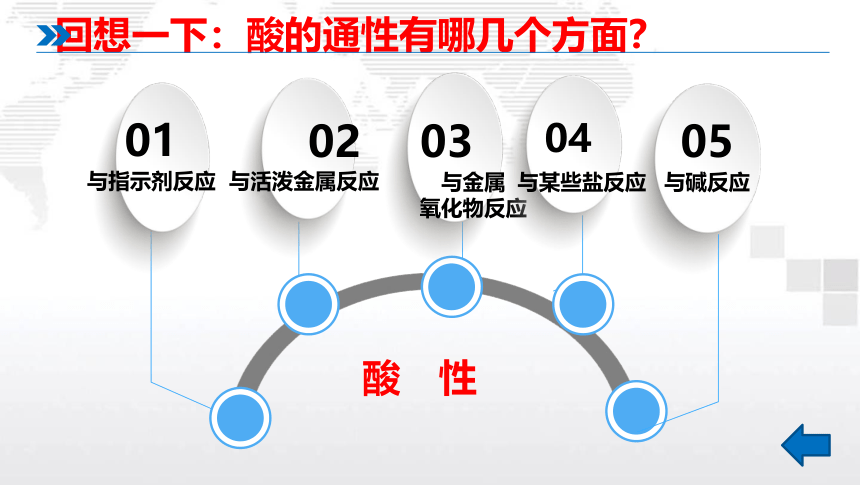 回想一下：酸的通性有哪几个方面?

01
与指示剂反应

02
与活泼金属反应

03
与金属氧化物反应

04
与某些盐反应

05
与碱反应

酸 性